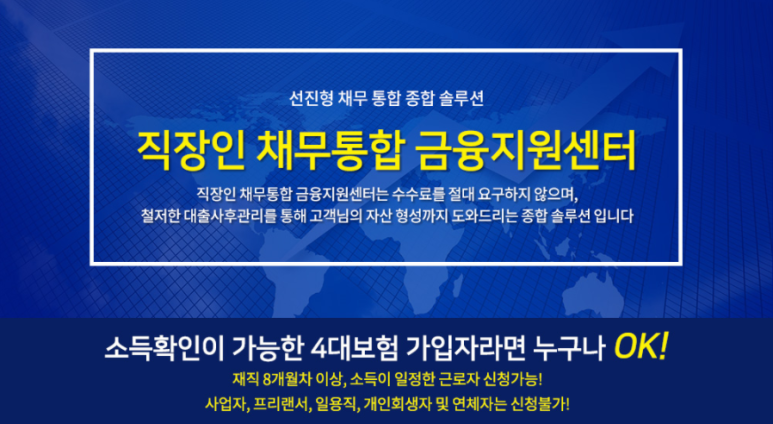 선진형 채무 통합 종합 솔루션

직장인 채무통합 금융지원센터

직장인 채무통합 금융지원센터는 수수료를 절대 요구하지 않으며,
철저한 대출사후관리를 통해 고객님의 자산 형성까지 도와드리는 종합 솔루션 입니다

소득확인이 가능한 4대보험 가입자라면 누구나 OK!

재직 8개월차 이상, 소득이 일정한 근로자 신청가능!
사업자, 프리랜서, 일용직, 개인회생자 및 연체자는 신청불가!